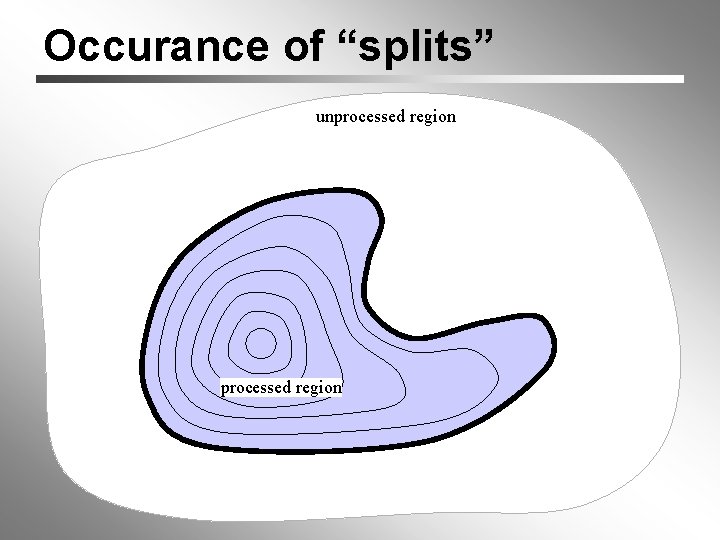 Occurance of “splits”

unprocessed region

processed region